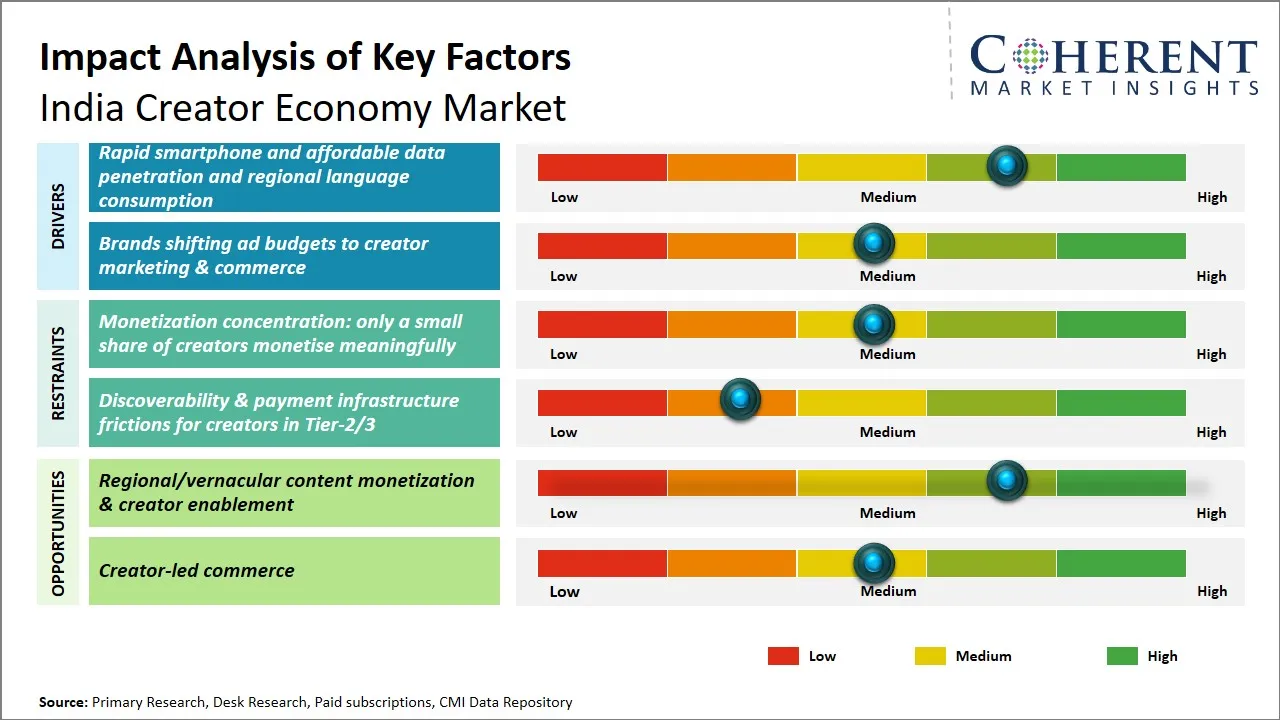 Impact Analysis of Key Factors
India Creator Economy Market

COHERENT
MARKET INSIGHTS

DRIVERS

Rapid smartphone and affordable data penetration and regional language consumption

Low Medium High

Brands shifting ad budgets to creator marketing & commerce

Low Medium High

RESTRAINTS

Monetization concentration: only a small share of creators monetise meaningfully

Low Medium High

Discoverability & payment infrastructure frictions for creators in Tier-2/3

Low Medium High

OPPORTUNITIES

Regional/vernacular content monetization & creator enablement

Low Medium High

Creator-led commerce

Low Medium High

Low Medium High

Source: Primary Research, Desk Research, Paid subscriptions, CMI Data Repository